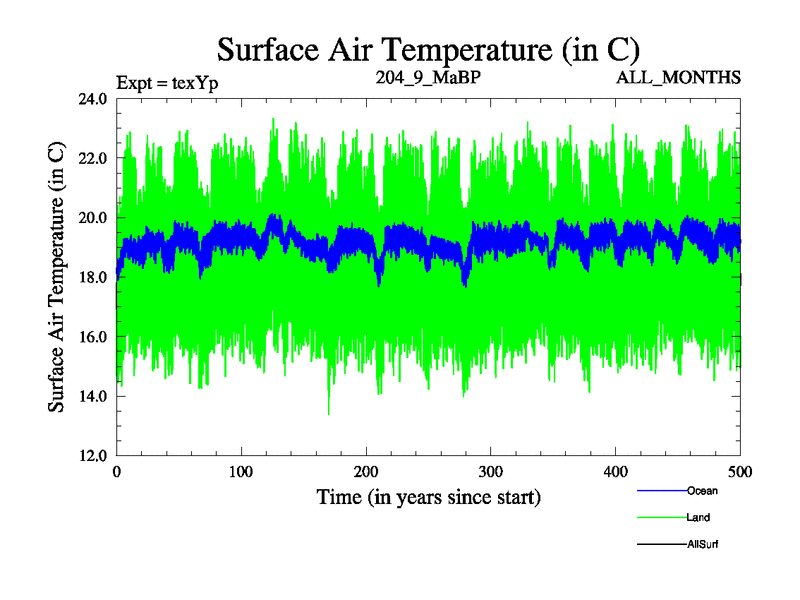 Surface Air Temperature (in C)

Expt = texYp

204_9_MaBP

ALL_MONTHS

Surface Air Temperature (in C)

24.0
22.0
20.0
18.0
16.0
14.0
12.0

0
100
200
300
400
500

Time (in years since start)

Ocean
Land
AllSurf